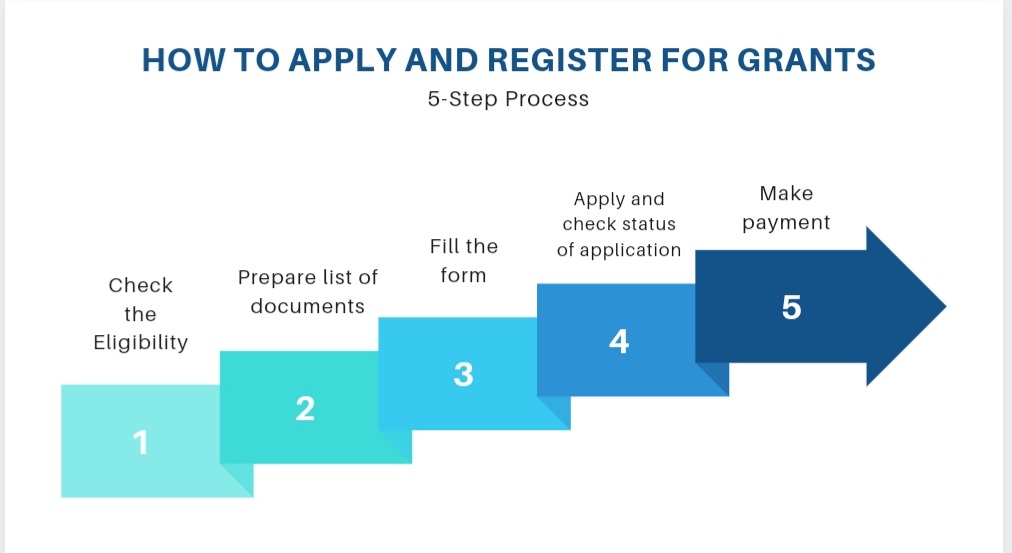 HOW TO APPLY AND REGISTER FOR GRANTS

5-Step Process

Check the Eligibility

1

Prepare list of documents

2

Fill the form

3

Apply and check status of application

4

Make payment

5